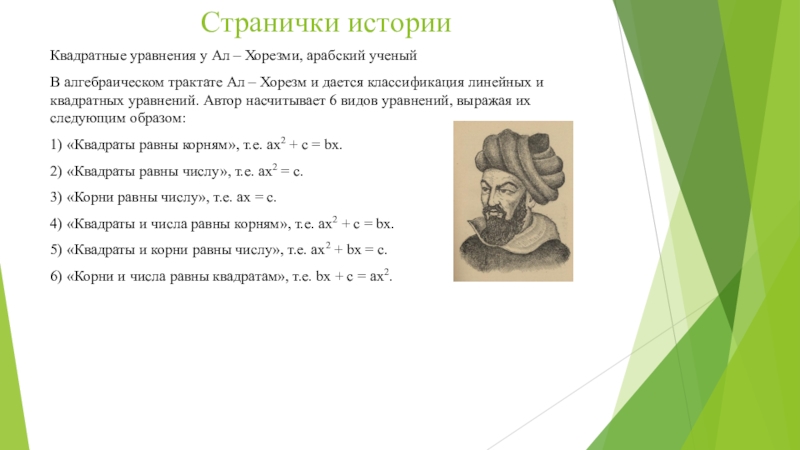 Странички истории

Квадратные уравнения у Ал – Хорезми, арабский ученый

В алгебраическом трактате Ал – Хорезм и дается классификация линейных и квадратных уравнений. Автор насчитывает 6 видов уравнений, выражая их следующим образом:

1) «Квадраты равны корням», т.е. $ax^2 + c = bx$.

2) «Квадраты равны числу», т.е. $ax^2 = c$.

3) «Корни равны числу», т.е. $ax = c$.

4) «Квадраты и числа равны корням», т.е. $ax^2 + c = bx$.

5) «Квадраты и корни равны числу», т.е. $ax^2 + bx = c$.

6) «Корни и числа равны квадратам», т.е. $bx + c = ax^2$.